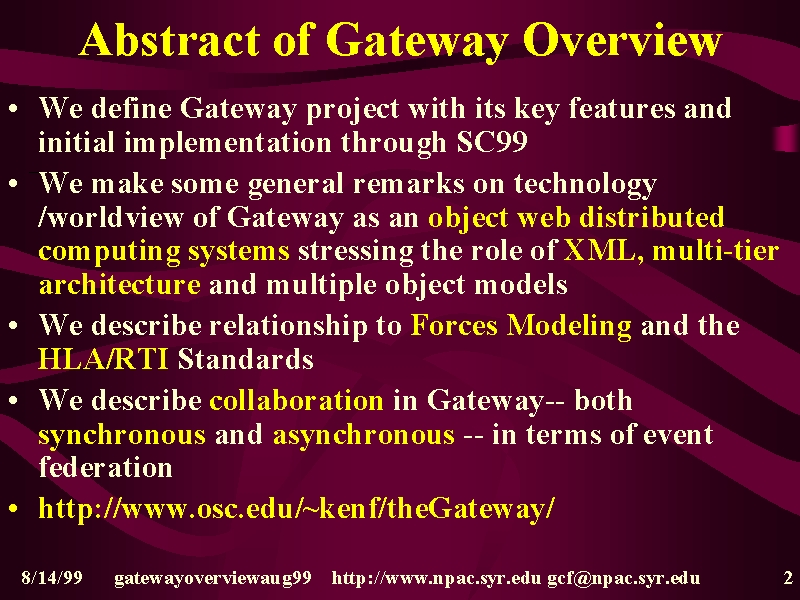 Abstract of Gateway Overview

• We define Gateway project with its key features and initial implementation through SC99

• We make some general remarks on technology /worldview of Gateway as an object web distributed computing systems stressing the role of XML, multi-tier architecture and multiple object models

• We describe relationship to Forces Modeling and the HLA/RTI Standards

• We describe collaboration in Gateway-- both synchronous and asynchronous -- in terms of event federation

• http://www.osc.edu/~kenf/theGateway/

8/14/99 gatewayoverviewaug99 http://www.npac.syr.edu gcf@npac.syr.edu 2